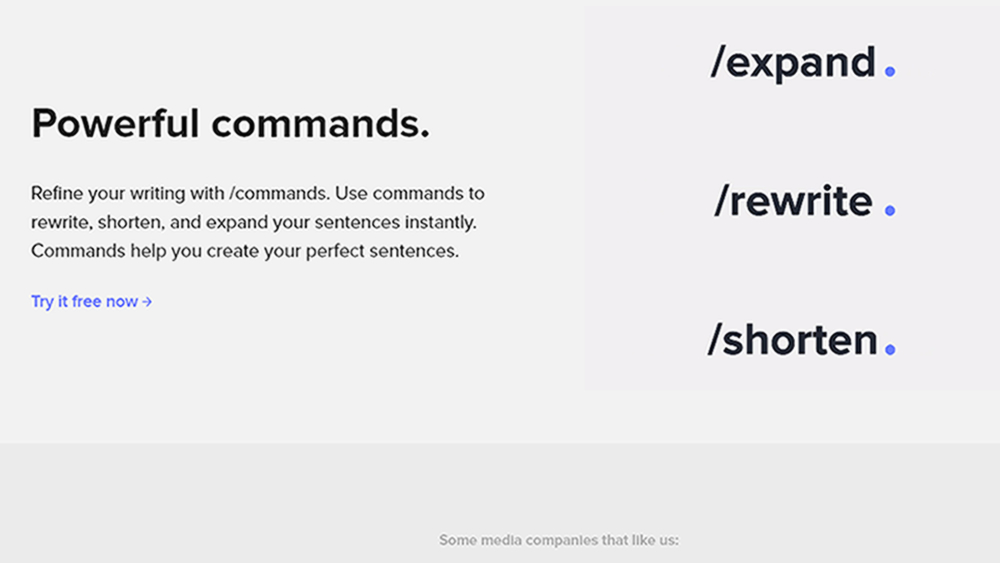 Powerful commands.

Refine your writing with /commands. Use commands to rewrite, shorten, and expand your sentences instantly. Commands help you create your perfect sentences.

Try it free now →

/expand.

/rewrite.

/shorten.

Some media companies that like us: